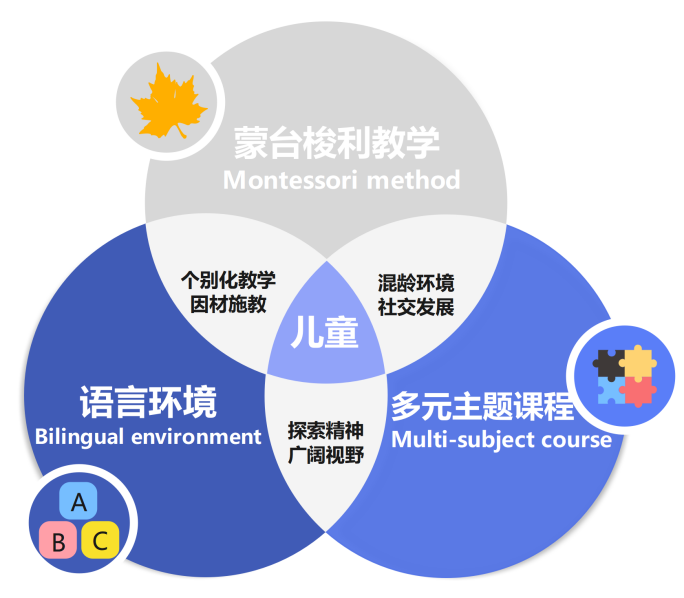 蒙台梭利教学
Montessori method

个别化教学
因材施教

混龄环境
社交发展

儿童

语言环境
Bilingual environment

探索精神
广阔视野

多元主题课程
Multi-subject course

A
B
C